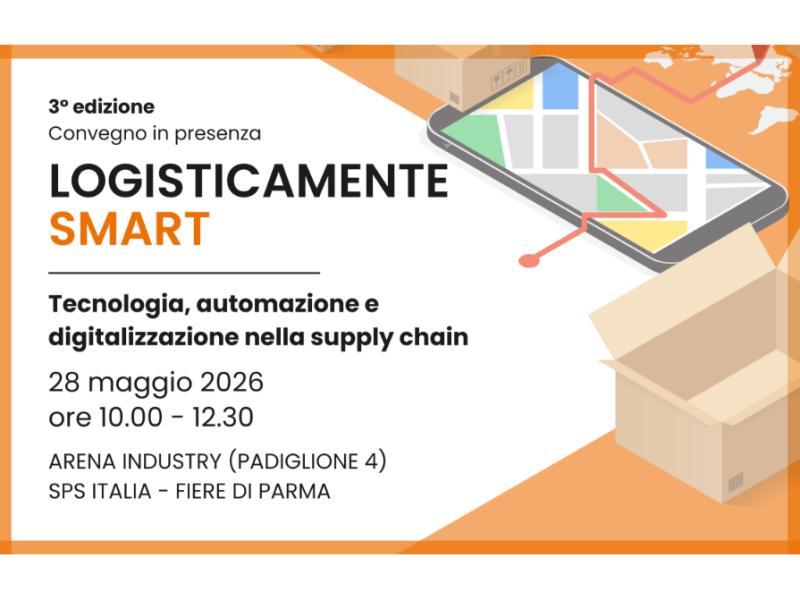 3° edizione
Convegno in presenza

LOGISTICAMENTE
SMART

Tecnologia, automazione e digitalizzazione nella supply chain

28 maggio 2026
ore 10.00 - 12.30

ARENA INDUSTRY (PADIGLIONE 4)
SPS ITALIA - FIERE DI PARMA